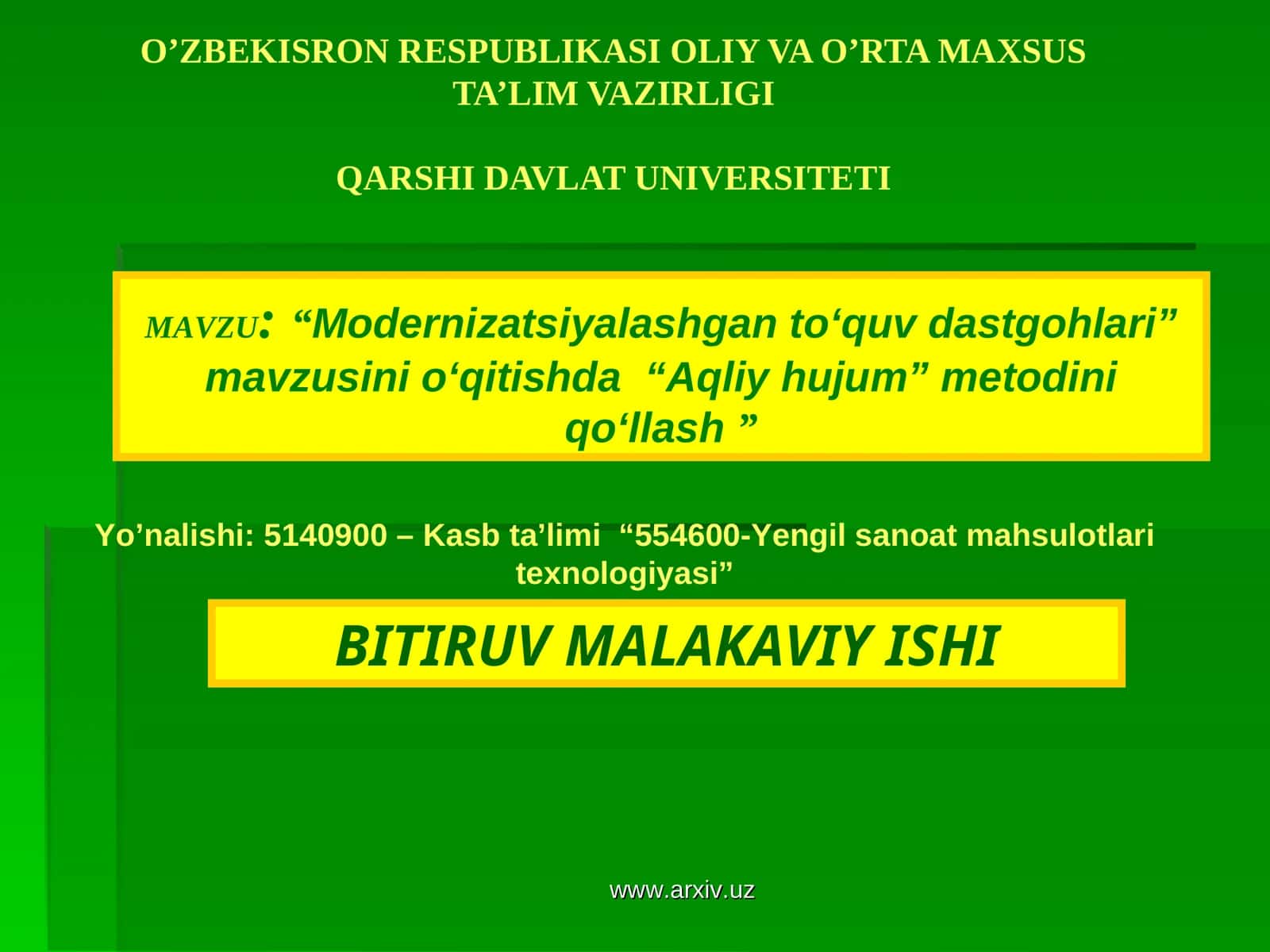 O’ZBEKISRON RESPUBLIKASI OLIY VA O’RTA MAXSUS TA’LIM VAZIRLIGI

QARSHI DAVLAT UNIVERSITETI

MAVZU: “Modernizatsiyalashgan to‘quv dastgohlari” mavzusini o‘qitishda “Aqliy hujum” metodini qo‘llash ”

Yo’nalishi: 5140900 – Kasb ta’limi “554600-Yengil sanoat mahsulotlari texnologiyasi”

BITIRUV MALAKAVIY ISHI

www.arxiv.uz